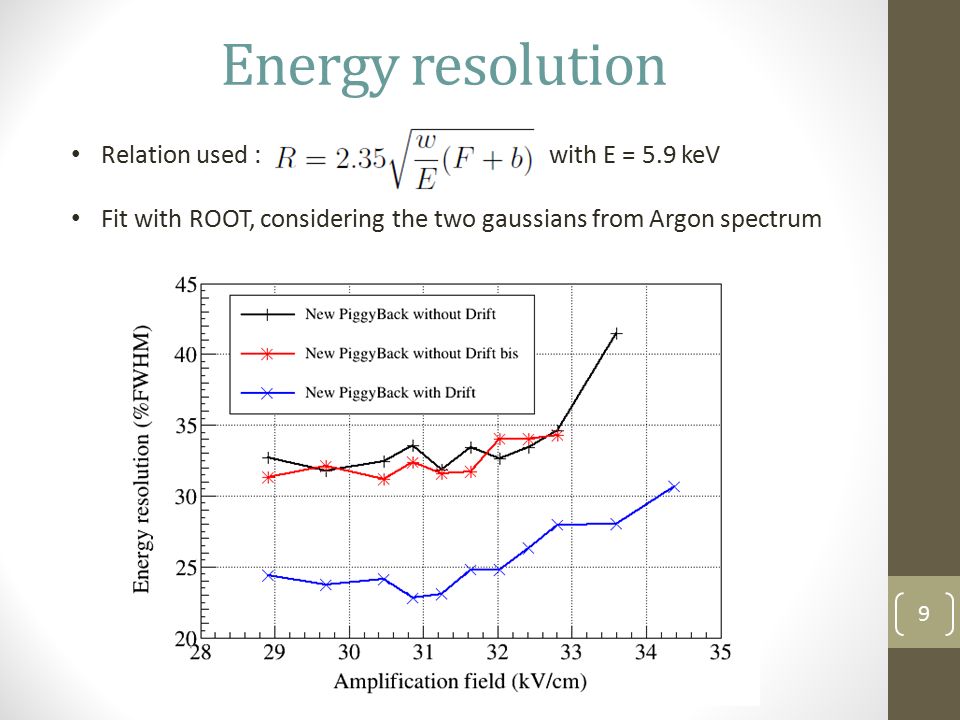 Energy resolution

• Relation used : $R = 2.35\sqrt{\frac{w}{E}(F+b)}$ with E = 5.9 keV

• Fit with ROOT, considering the two gaussians from Argon spectrum

New PiggyBack without Drift
New PiggyBack without Drift bis
New PiggyBack with Drift

Energy resolution (%FWHM)
45
40
35
30
25
20
28 29 30 31 32 33 34 35
Amplification field (kV/cm)

9